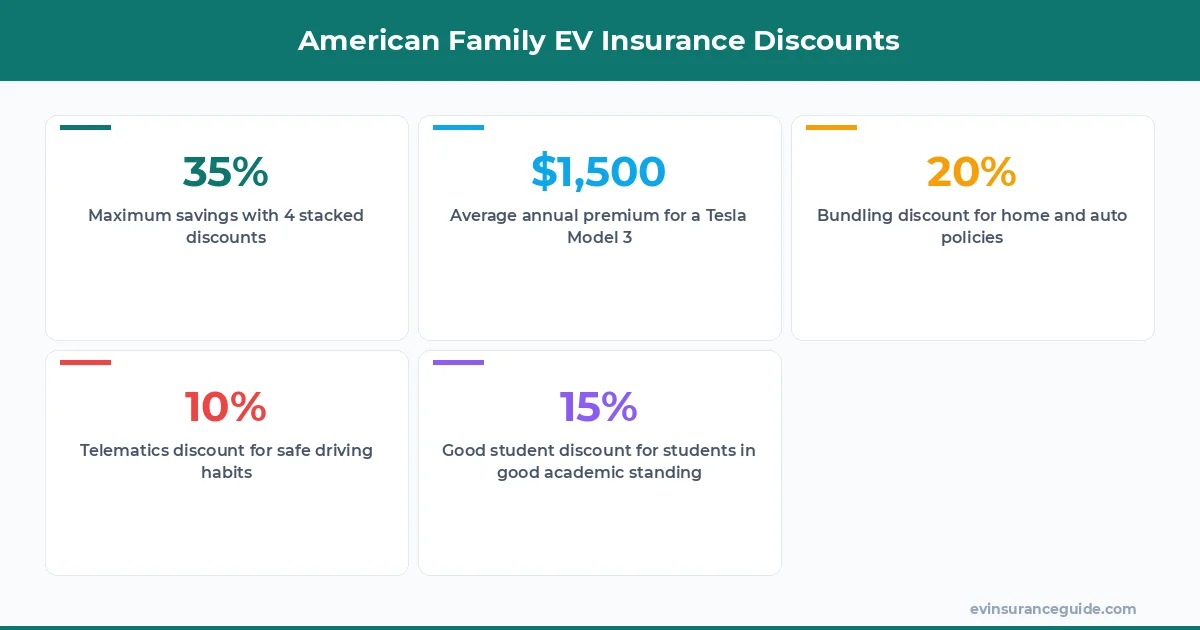 American Family EV Insurance Discounts

35%

Maximum savings with 4 stacked discounts

$1,500

Average annual premium for a Tesla Model 3

20%

Bundling discount for home and auto policies

10%

Telematics discount for safe driving habits

15%

Good student discount for students in good academic standing

evinsuranceguide.com